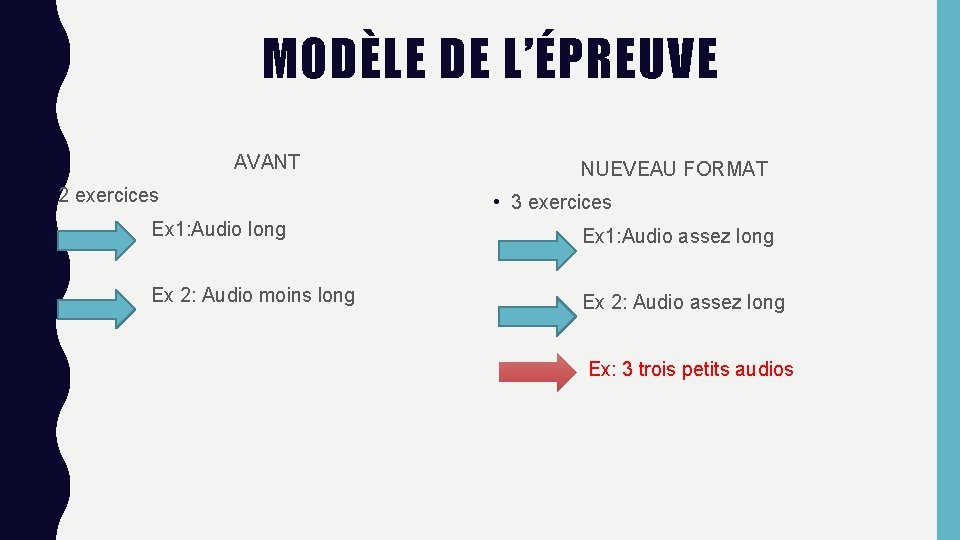 MODÈLE DE L'ÉPREUVE

AVANT

2 exercices

Ex1:Audio long

Ex 2: Audio moins long

NUEVEAU FORMAT

• 3 exercices

Ex1:Audio assez long

Ex 2: Audio assez long

Ex: 3 trois petits audios